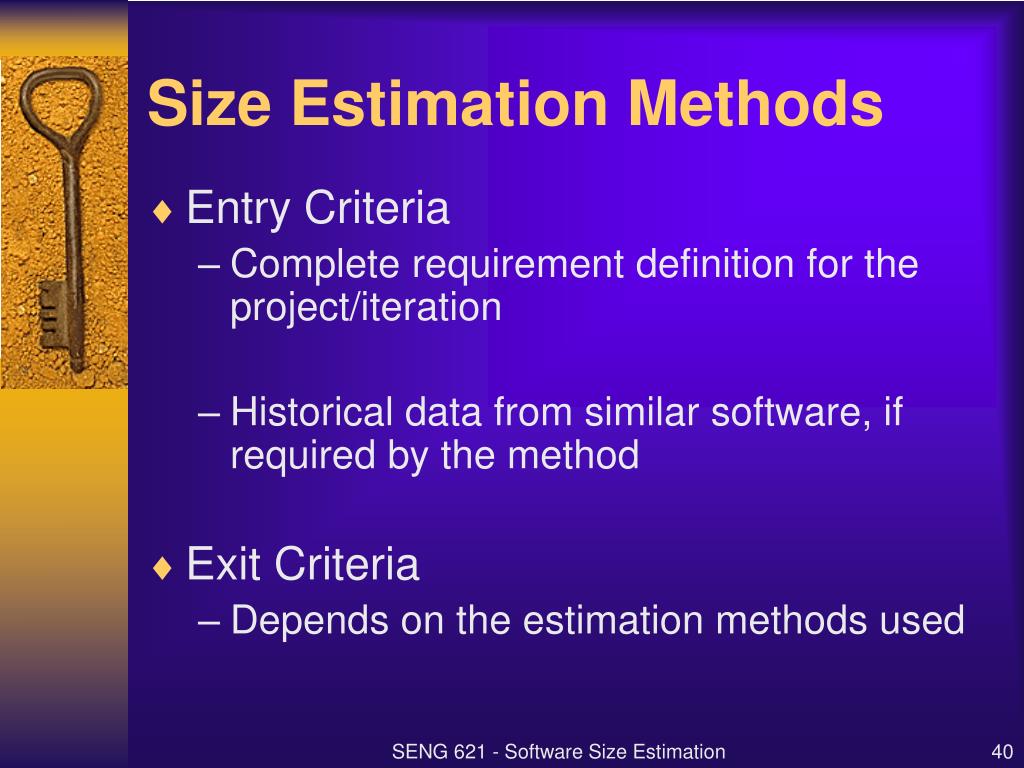 Size Estimation Methods

♦ Entry Criteria

– Complete requirement definition for the project/iteration

– Historical data from similar software, if required by the method

♦ Exit Criteria

– Depends on the estimation methods used

SENG 621 - Software Size Estimation

40